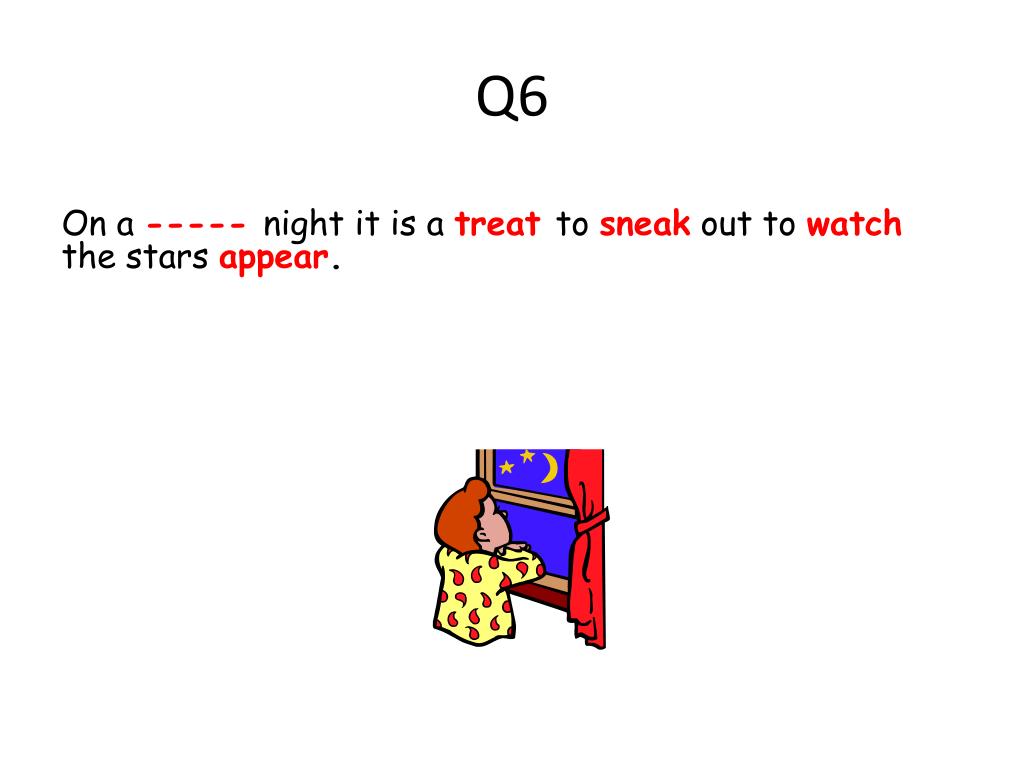 Q6

On a ----- night it is a treat to sneak out to watch the stars appear.